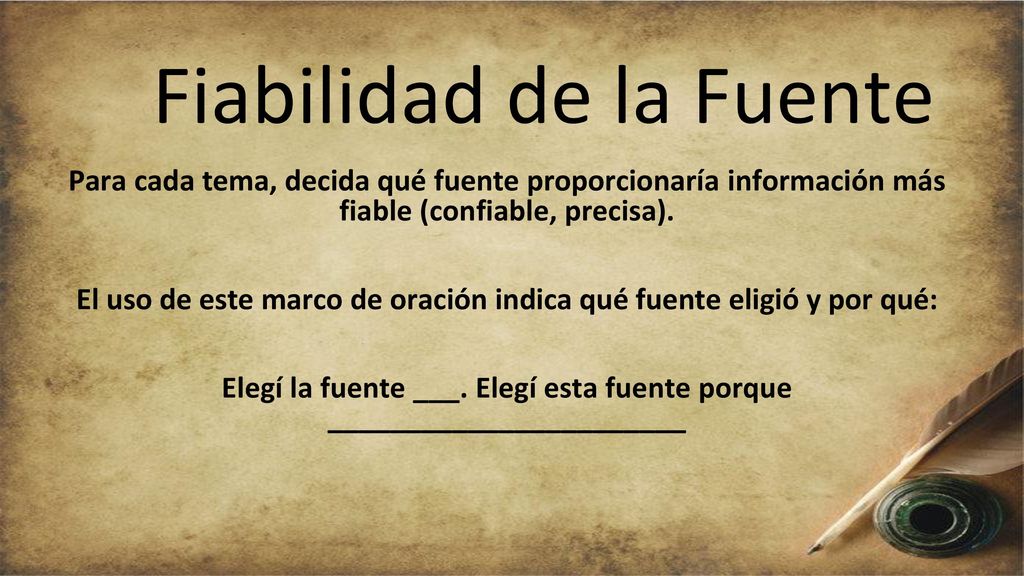 Fiabilidad de la Fuente

Para cada tema, decida qué fuente proporcionaría información más fiable (confiable, precisa).

El uso de este marco de oración indica qué fuente eligió y por qué:

Elegí la fuente ___. Elegí esta fuente porque ________________________